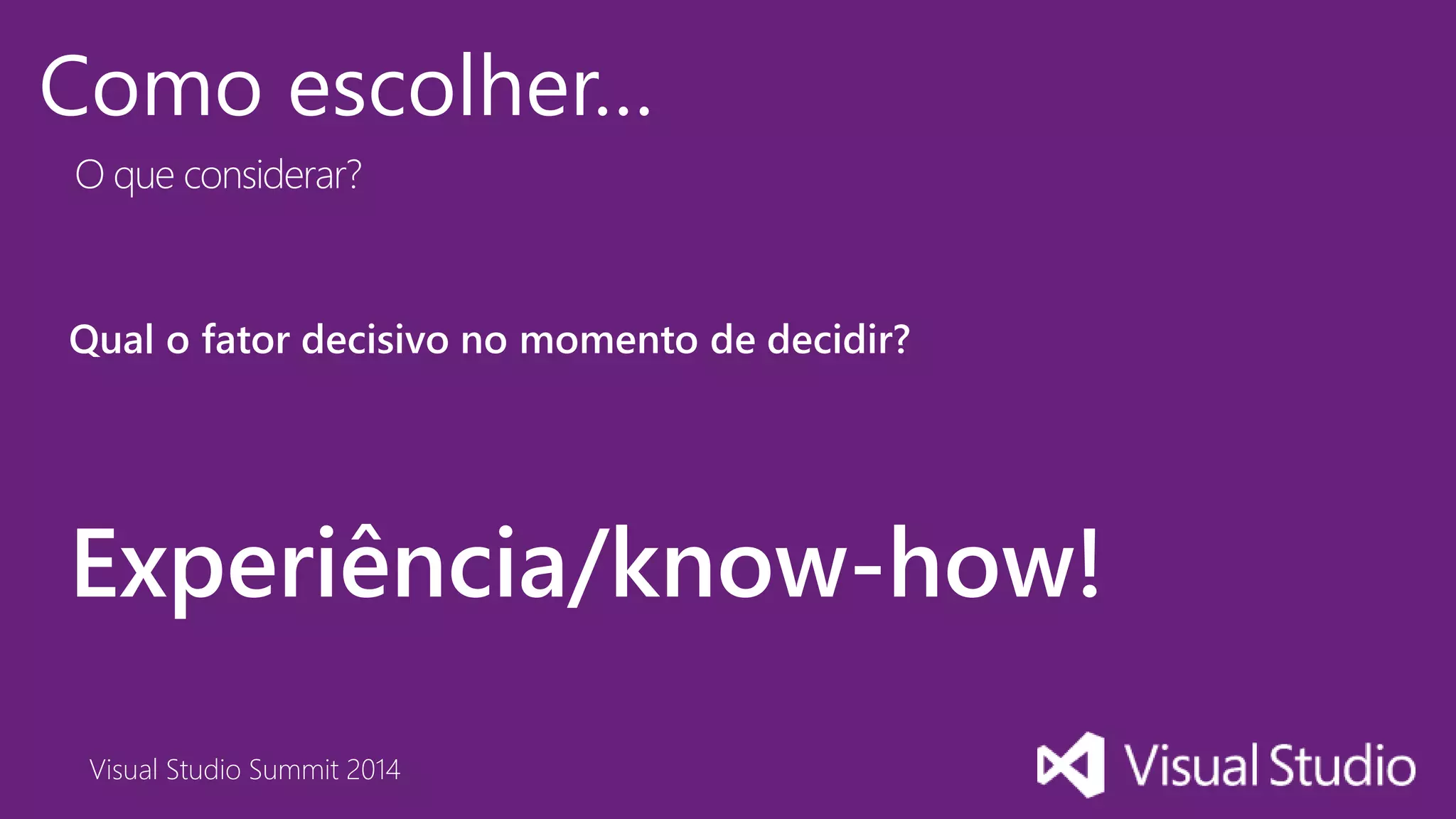 Como escolher...

O que considerar?

Qual o fator decisivo no momento de decidir?

Experiência/know-how!

Visual Studio Summit 2014

Visual Studio